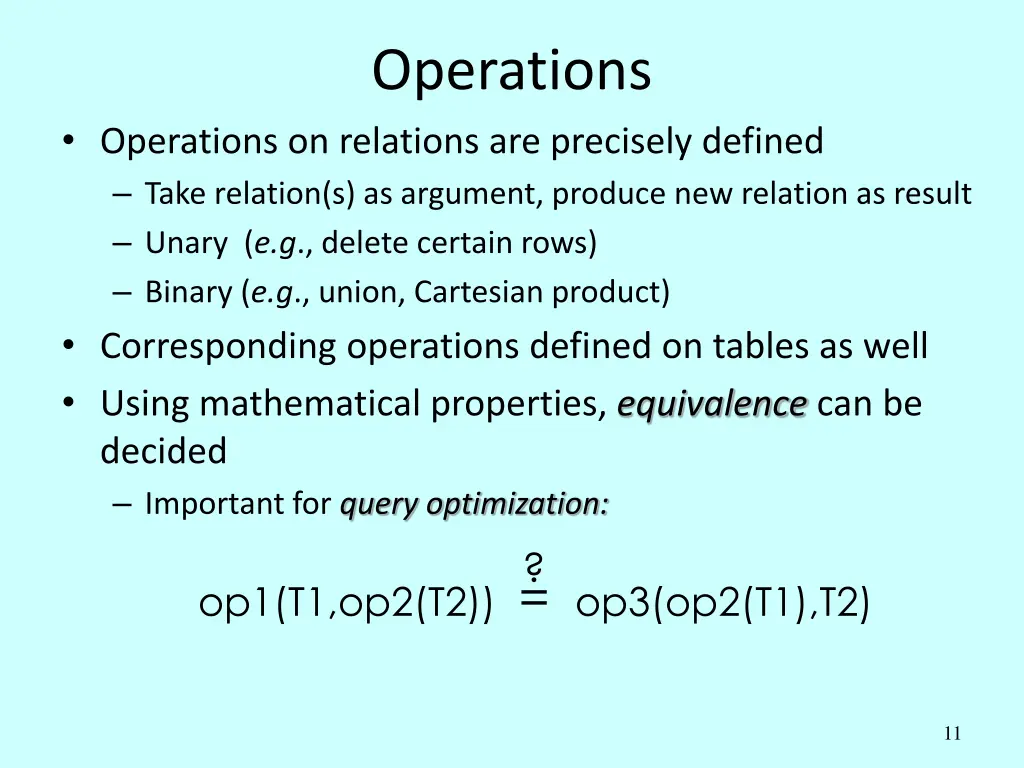 Operations

• Operations on relations are precisely defined
– Take relation(s) as argument, produce new relation as result
– Unary (e.g., delete certain rows)
– Binary (e.g., union, Cartesian product)
• Corresponding operations defined on tables as well
• Using mathematical properties, equivalence can be decided
– Important for query optimization:

op1(T1,op2(T2)) $\stackrel{?}{=}$ op3(op2(T1),T2)

11